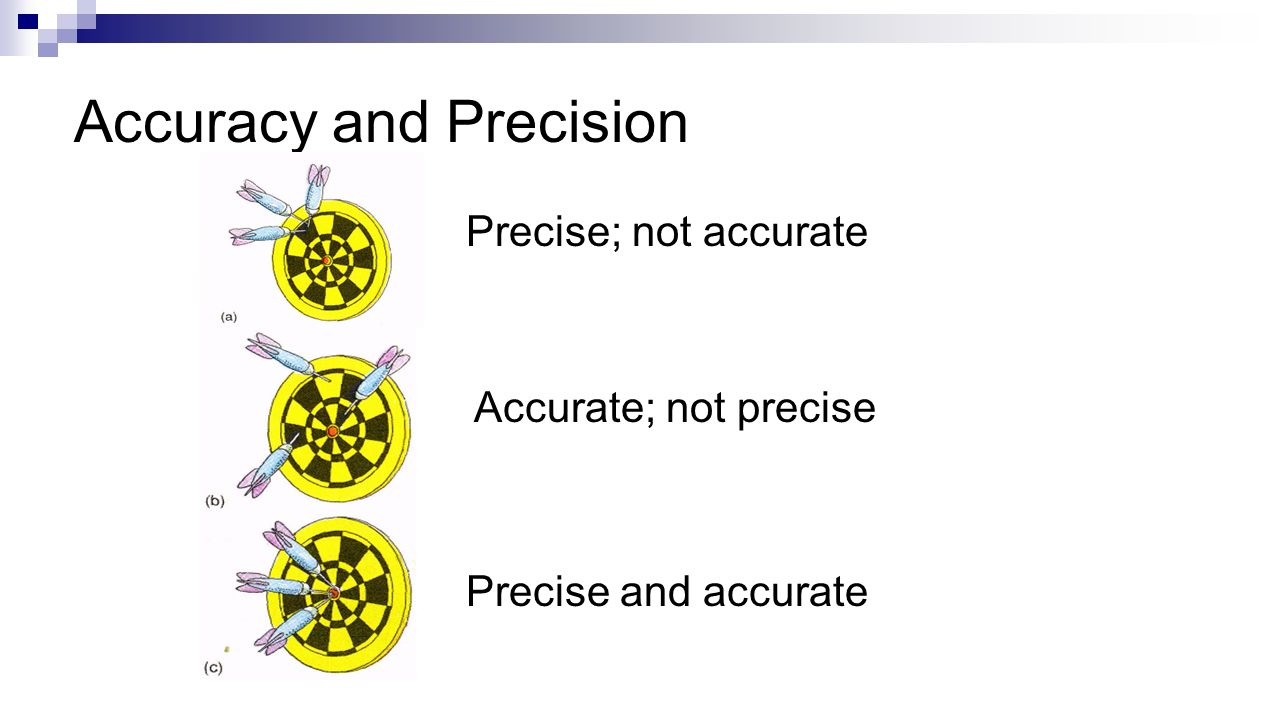 Accuracy and Precision

(a)

Precise; not accurate

(b)

Accurate; not precise

(c)

Precise and accurate